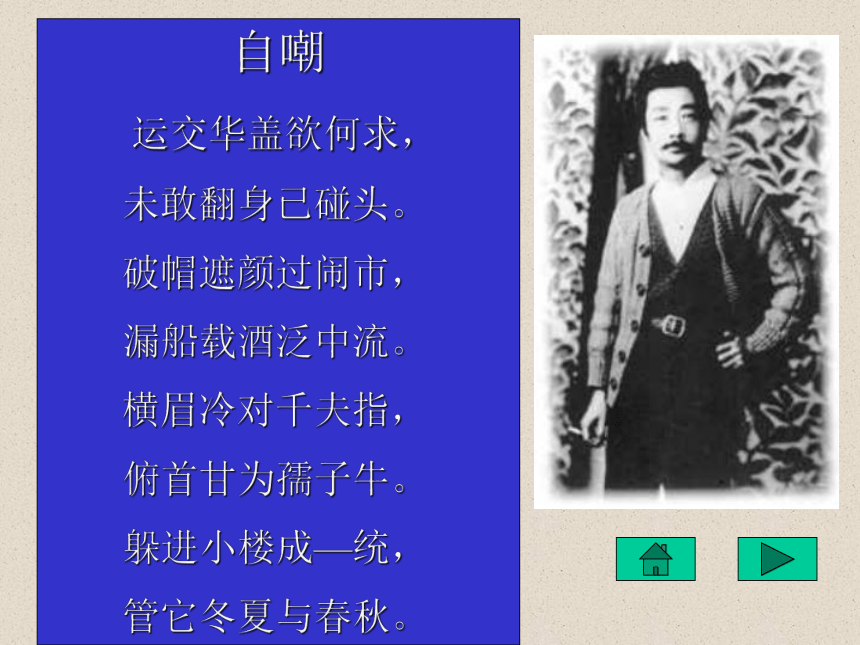 自嘲

运交华盖欲何求，
未敢翻身已碰头。
破帽遮颜过闹市，
漏船载酒泛中流。
横眉冷对千夫指，
俯首甘为孺子牛。
躲进小楼成—统，
管它冬夏与春秋。